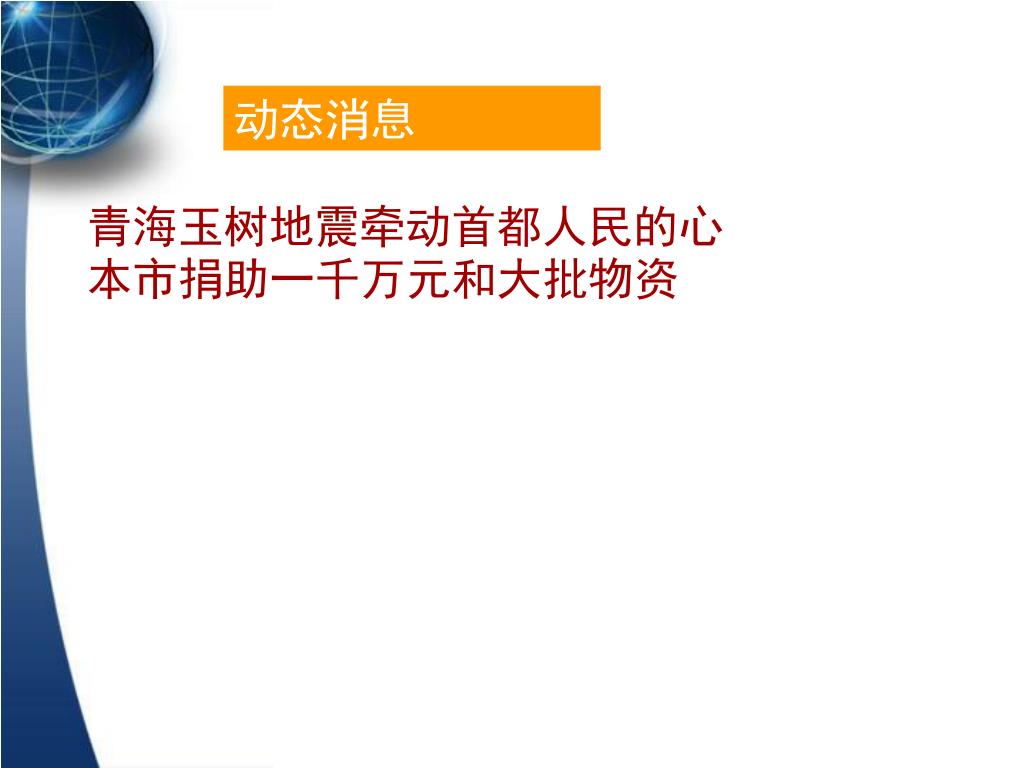 动态消息

青海玉树地震牵动首都人民的心
本市捐助一千万元和大批物资